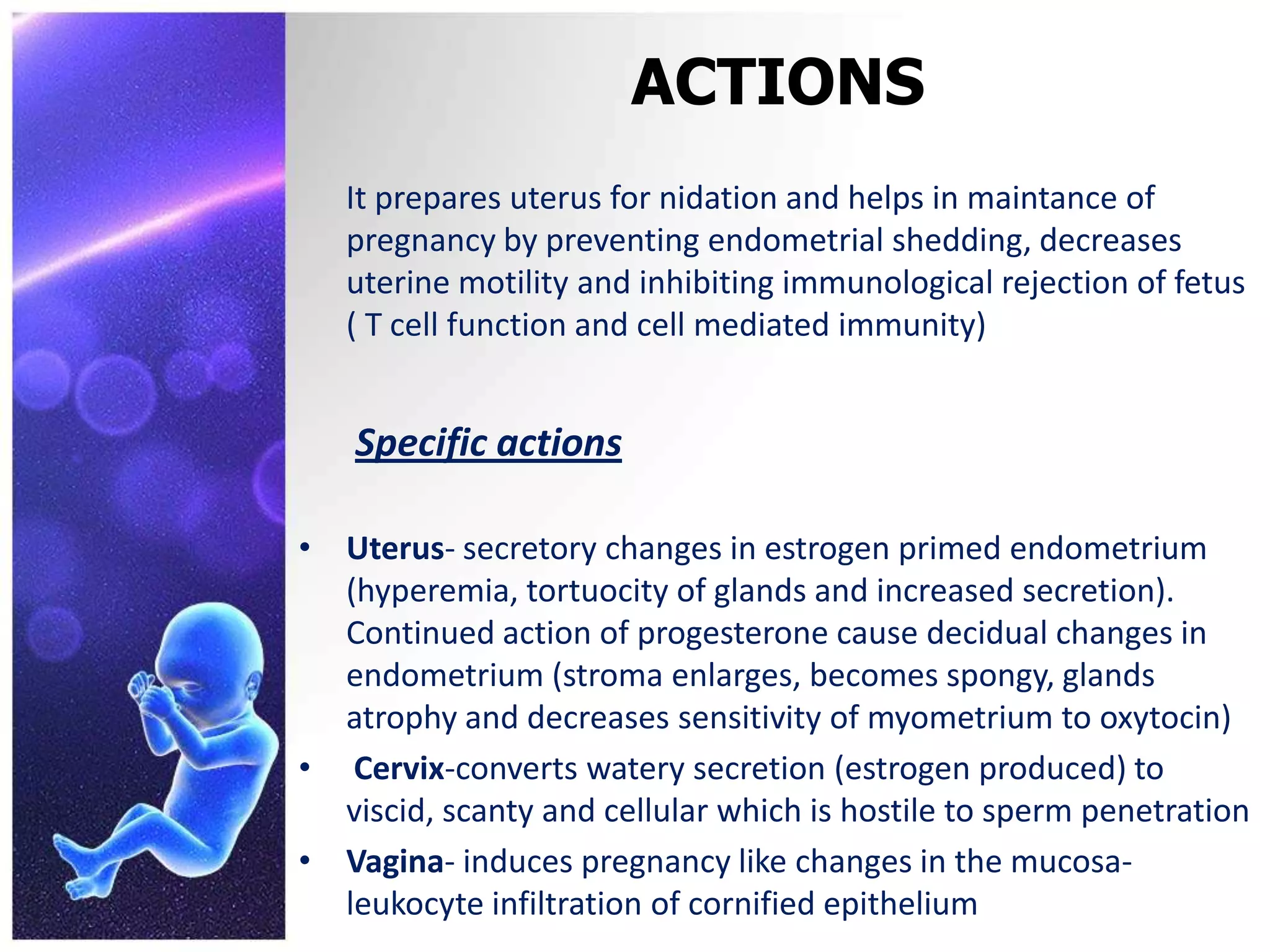 ACTIONS

It prepares uterus for nidation and helps in maintance of pregnancy by preventing endometrial shedding, decreases uterine motility and inhibiting immunological rejection of fetus ( T cell function and cell mediated immunity)

Specific actions

• Uterus- secretory changes in estrogen primed endometrium (hyperemia, tortuocity of glands and increased secretion). Continued action of progesterone cause decidual changes in endometrium (stroma enlarges, becomes spongy, glands atrophy and decreases sensitivity of myometrium to oxytocin)
• Cervix-converts watery secretion (estrogen produced) to viscid, scanty and cellular which is hostile to sperm penetration
• Vagina- induces pregnancy like changes in the mucosa- leukocyte infiltration of cornified epithelium